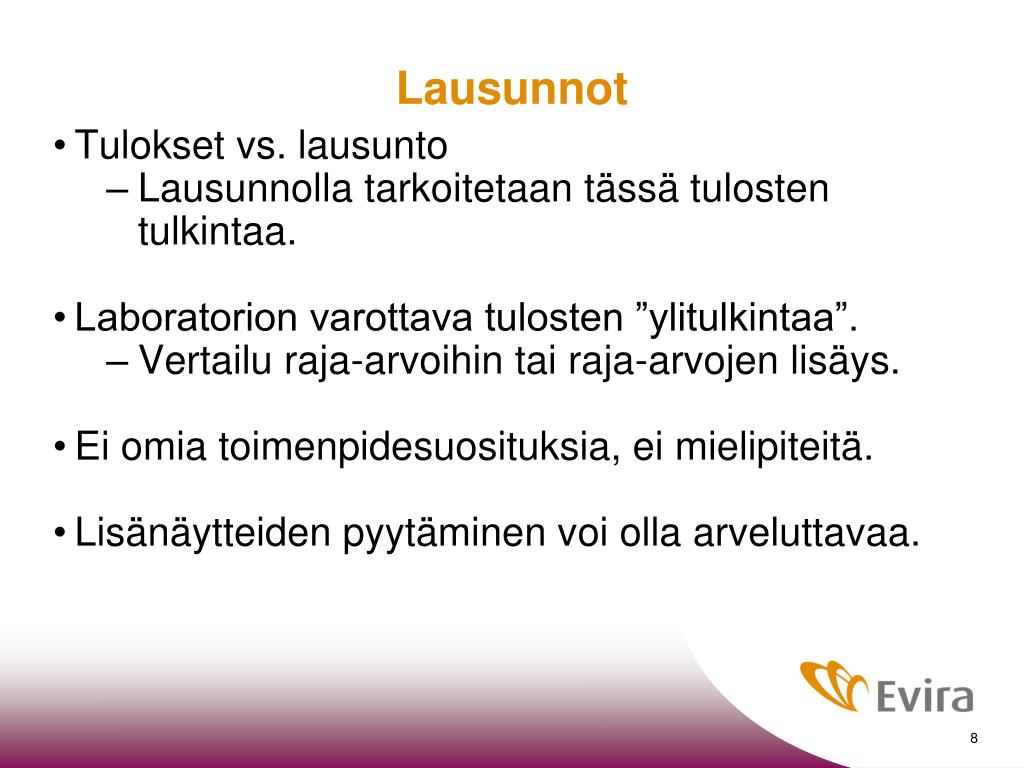 Lausunnot

• Tulokset vs. lausunto
– Lausunnolla tarkoitetaan tässä tulosten tulkintaa.

• Laboratorion varottava tulosten ”ylitulkintaa”.
– Vertailu raja-arvoihin tai raja-arvojen lisäys.

• Ei omia toimenpidesuosituksia, ei mielipiteitä.

• Lisänäytteiden pyytäminen voi olla arveluttavaa.

Evira

8